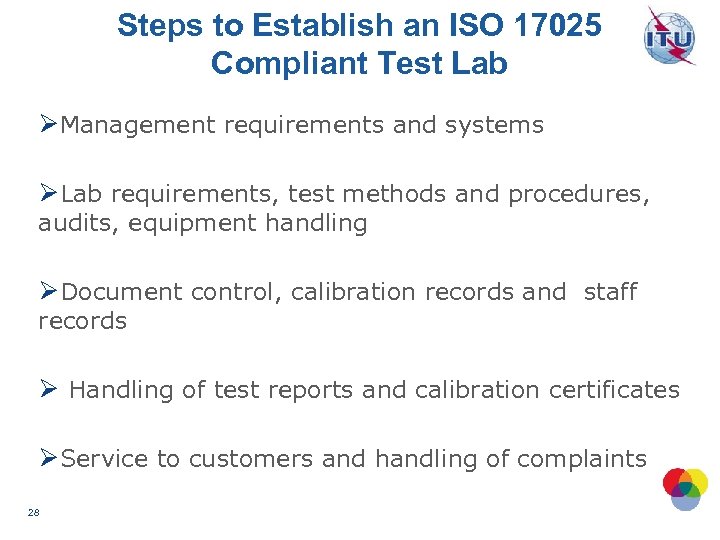 Steps to Establish an ISO 17025 Compliant Test Lab

ITU

➢Management requirements and systems

➢Lab requirements, test methods and procedures, audits, equipment handling

➢Document control, calibration records and staff records

➢ Handling of test reports and calibration certificates

➢Service to customers and handling of complaints

28